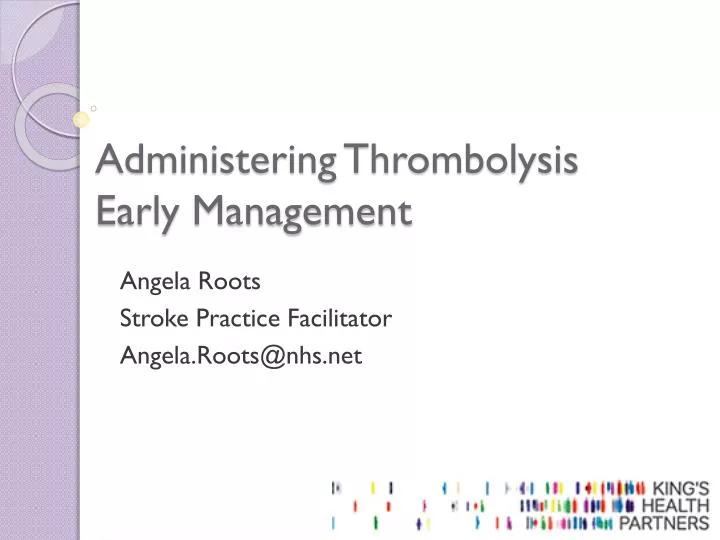 Administering Thrombolysis Early Management

Angela Roots
Stroke Practice Facilitator
Angela.Roots@nhs.net

KING'S HEALTH PARTNERS